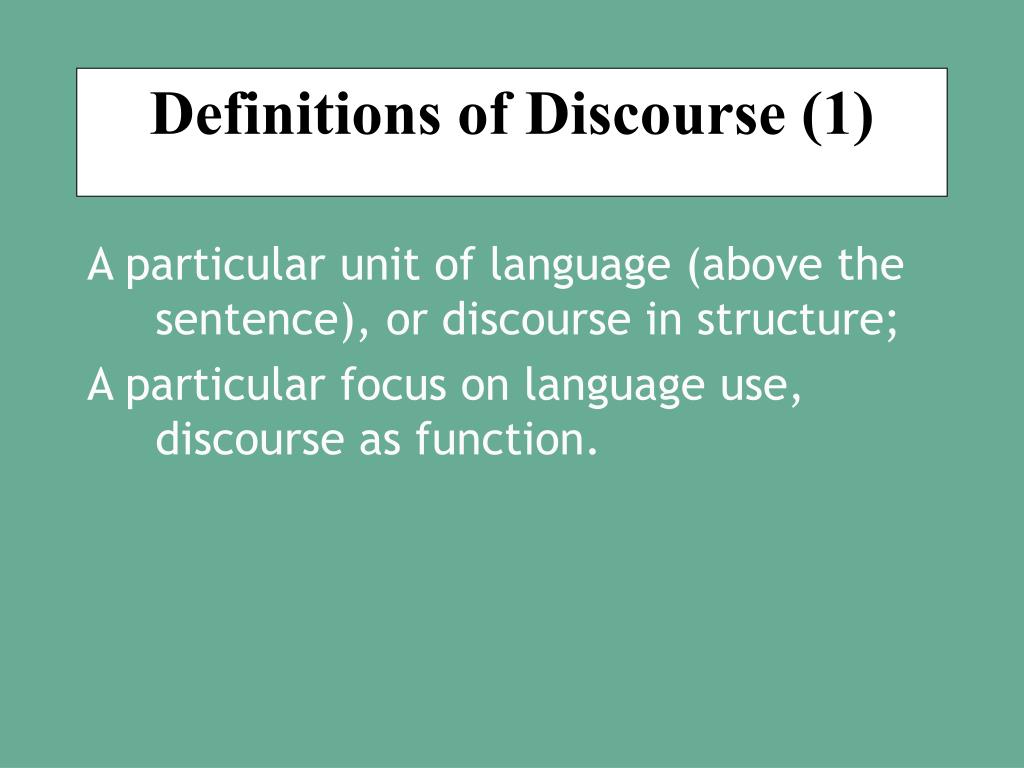 Definitions of Discourse (1)

A particular unit of language (above the sentence), or discourse in structure;

A particular focus on language use, discourse as function.